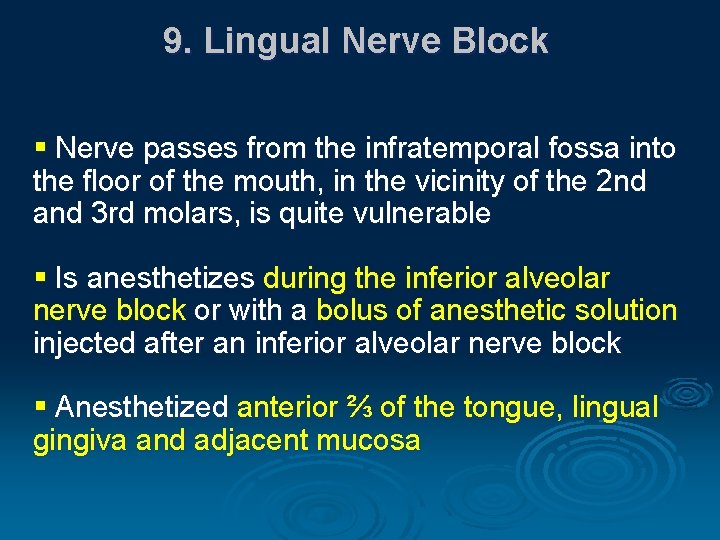 9. Lingual Nerve Block

▪ Nerve passes from the infratemporal fossa into the floor of the mouth, in the vicinity of the 2nd and 3rd molars, is quite vulnerable

▪ Is anesthetizes during the inferior alveolar nerve block or with a bolus of anesthetic solution injected after an inferior alveolar nerve block

▪ Anesthetized anterior ⅔ of the tongue, lingual gingiva and adjacent mucosa